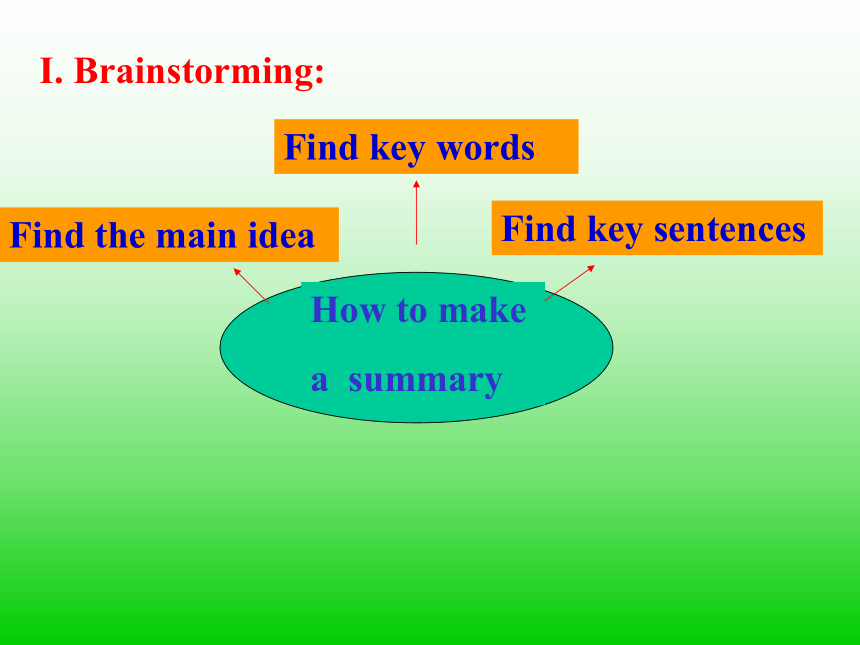 I. Brainstorming:

Find key words

Find the main idea

Find key sentences

How to make
a summary